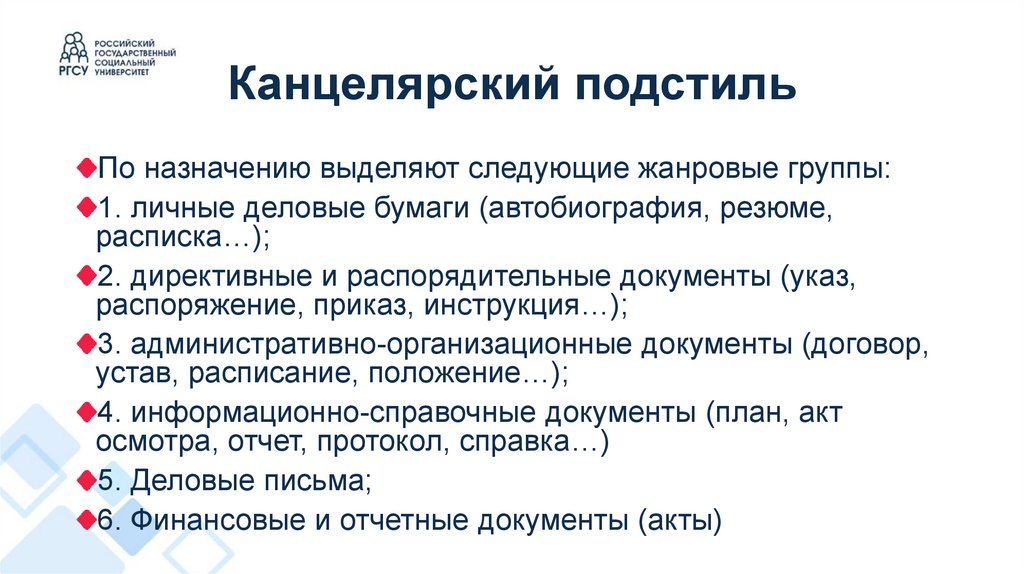 РГСУ
РОССИЙСКИЙ ГОСУДАРСТВЕННЫЙ СОЦИАЛЬНЫЙ УНИВЕРСИТЕТ

Канцелярский подстиль

По назначению выделяют следующие жанровые группы:

1. личные деловые бумаги (автобиография, резюме, расписка…);

2. директивные и распорядительные документы (указ, распоряжение, приказ, инструкция…);

3. административно-организационные документы (договор, устав, расписание, положение…);

4. информационно-справочные документы (план, акт осмотра, отчет, протокол, справка…)

5. Деловые письма;

6. Финансовые и отчетные документы (акты)